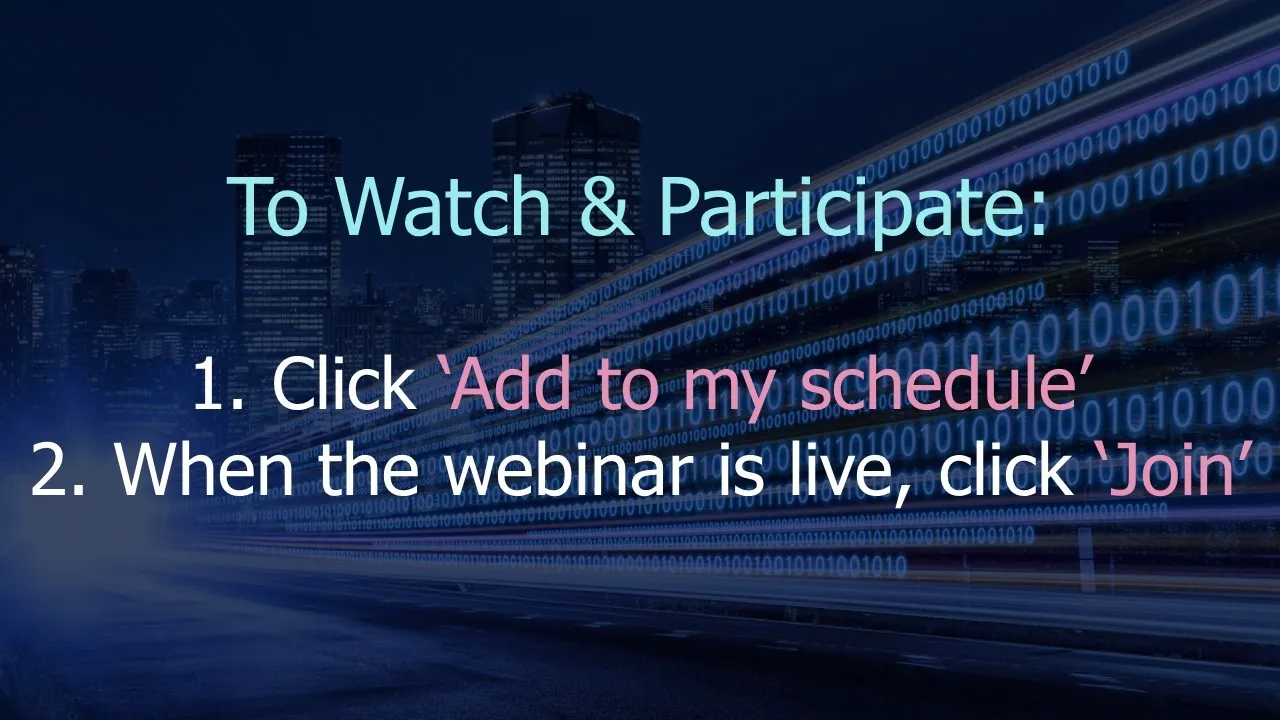 To Watch & Participate:

1. Click ‘Add to my schedule’
2. When the webinar is live, click ‘Join’